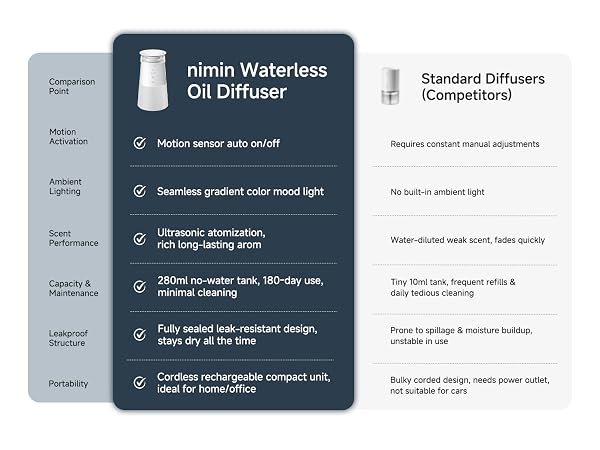 | Comparison Point | nimin Waterless Oil Diffuser | Standard Diffusers (Competitors) |
|---|---|---|
| Motion Activation | Motion sensor auto on/off | Requires constant manual adjustments |
| Ambient Lighting | Seamless gradient color mood light | No built-in ambient light |
| Scent Performance | Ultrasonic atomization, rich long-lasting arom | Water-diluted weak scent, fades quickly |
| Capacity & Maintenance | 280ml no-water tank, 180-day use, minimal cleaning | Tiny 10ml tank, frequent refills & daily tedious cleaning |
| Leakproof Structure | Fully sealed leak-resistant design, stays dry all the time | Prone to spillage & moisture buildup, unstable in use |
| Portability | Cordless rechargeable compact unit, ideal for home/office | Bulky corded design, needs power outlet, not suitable for cars |